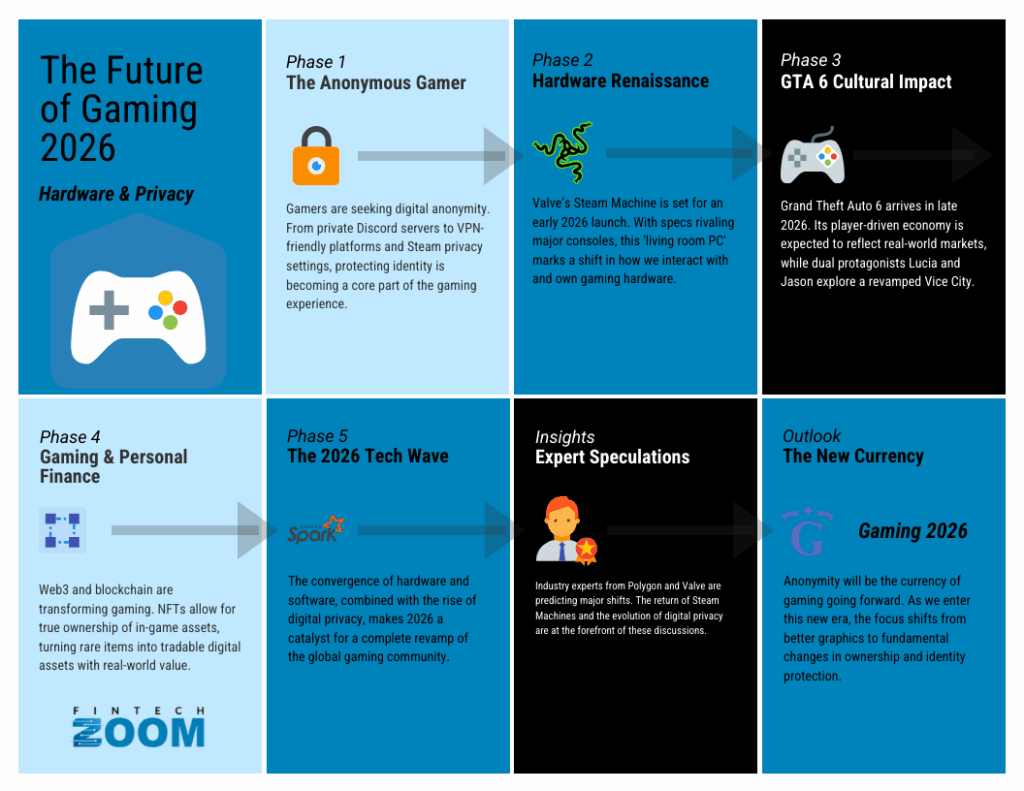 The Future of Gaming 2026

Hardware & Privacy

Phase 1
The Anonymous Gamer

Gamers are seeking digital anonymity. From private Discord servers to VPN-friendly platforms and Steam privacy settings, protecting identity is becoming a core part of the gaming experience.

Phase 2
Hardware Renaissance

Valve's Steam Machine is set for an early 2026 launch. With specs rivaling major consoles, this 'living room PC' marks a shift in how we interact with and own gaming hardware.

Phase 3
GTA 6 Cultural Impact

Grand Theft Auto 6 arrives in late 2026. Its player-driven economy is expected to reflect real-world markets, while dual protagonists Lucia and Jason explore a revamped Vice City.

Phase 4
Gaming & Personal Finance

Web3 and blockchain are transforming gaming. NFTs allow for true ownership of in-game assets, turning rare items into tradable digital assets with real-world value.

FINTECH ZOOM

Phase 5
The 2026 Tech Wave

Spark

The convergence of hardware and software, combined with the rise of digital privacy, makes 2026 a catalyst for a complete revamp of the global gaming community.

Insights
Expert Speculations

Industry experts from Polygon and Valve are predicting major shifts. The return of Steam Machines and the evolution of digital privacy are at the forefront of these discussions.

Outlook
The New Currency

G

Gaming 2026

Anonymity will be the currency of gaming going forward. As we enter this new era, the focus shifts from better graphics to fundamental changes in ownership and identity protection.